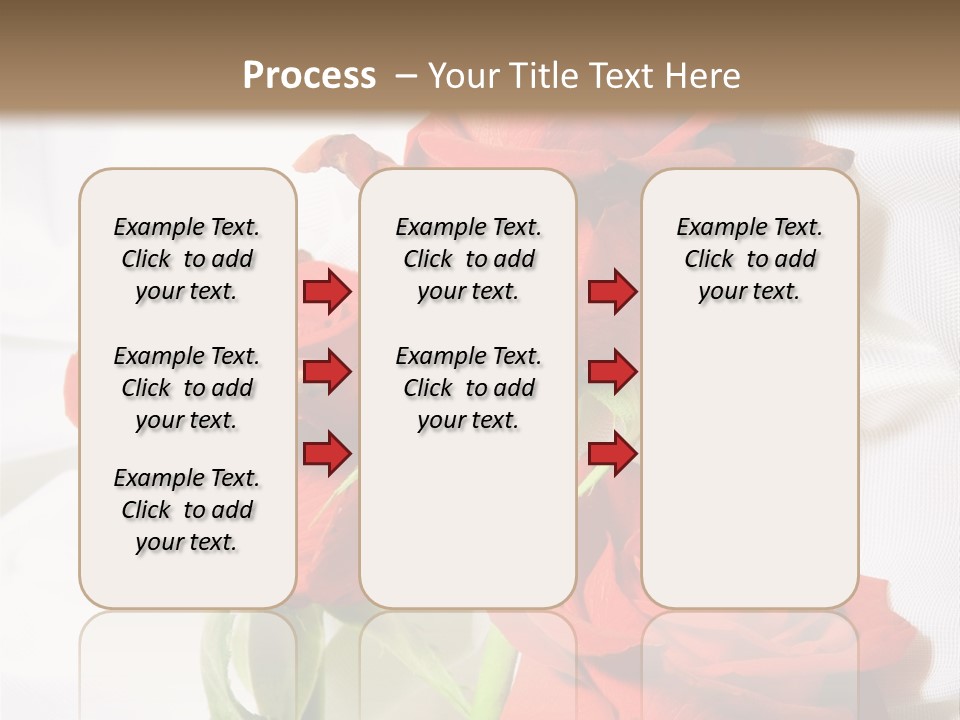 Process – Your Title Text Here

Example Text. Click to add your text.

Example Text. Click to add your text.

Example Text. Click to add your text.

Example Text. Click to add your text.

Example Text. Click to add your text.

Example Text. Click to add your text.